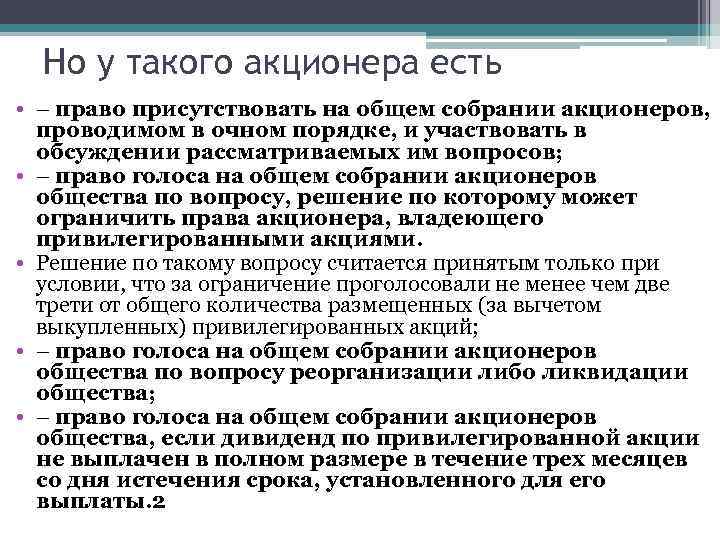 Но у такого акционера есть

• – право присутствовать на общем собрании акционеров, проводимом в очном порядке, и участвовать в обсуждении рассматриваемых им вопросов;
• – право голоса на общем собрании акционеров общества по вопросу, решение по которому может ограничить права акционера, владеющего привилегированными акциями.
• Решение по такому вопросу считается принятым только при условии, что за ограничение проголосовали не менее чем две трети от общего количества размещенных (за вычетом выкупленных) привилегированных акций;
• – право голоса на общем собрании акционеров общества по вопросу реорганизации либо ликвидации общества;
• – право голоса на общем собрании акционеров общества, если дивиденд по привилегированной акции не выплачен в полном размере в течение трех месяцев со дня истечения срока, установленного для его выплаты.2